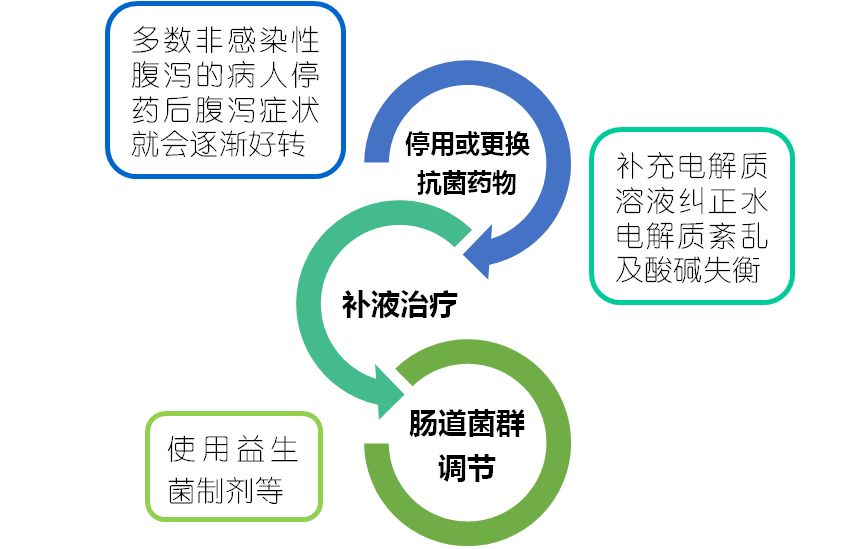 多数非感染性腹泻的病人停药后腹泻症状就会逐渐好转

停用或更换抗菌药物

补充电解质溶液纠正水电解质紊乱及酸碱失衡

补液治疗

肠道菌群调节

使用益生菌制剂等